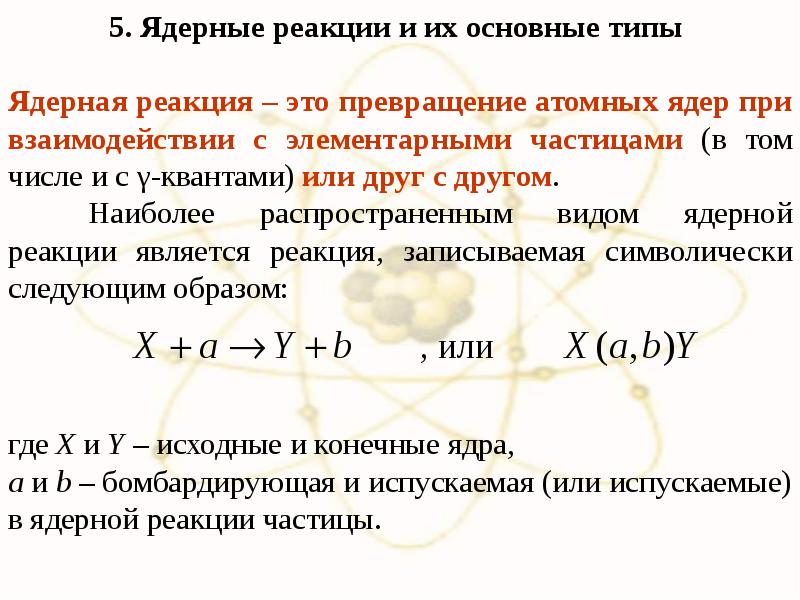 5. Ядерные реакции и их основные типы

Ядерная реакция – это превращение атомных ядер при взаимодействии с элементарными частицами (в том числе и с γ-квантами) или друг с другом.

Наиболее распространенным видом ядерной реакции является реакция, записываемая символически следующим образом:

$X + a \rightarrow Y + b$ , или $X(a,b)Y$

где $X$ и $Y$ – исходные и конечные ядра,
$a$ и $b$ – бомбардирующая и испускаемая (или испускаемые) в ядерной реакции частицы.